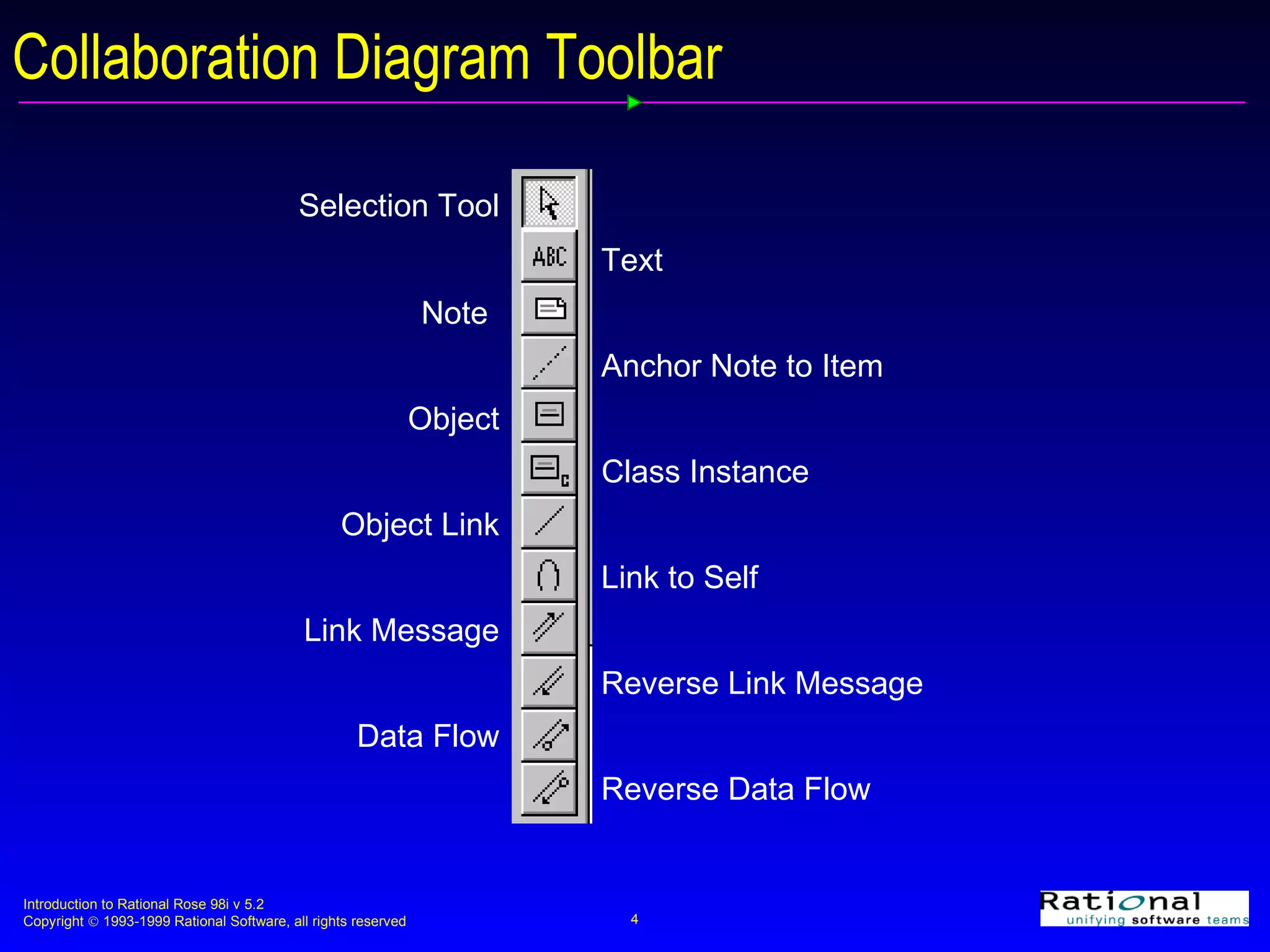 Collaboration Diagram Toolbar

Selection Tool

ABC

Text

Note

Anchor Note to Item

Object

Class Instance

Object Link

Link to Self

Link Message

Reverse Link Message

Data Flow

Reverse Data Flow

Introduction to Rational Rose 98i v 5.2
Copyright © 1993-1999 Rational Software, all rights reserved

4

Rational
unifying software teams